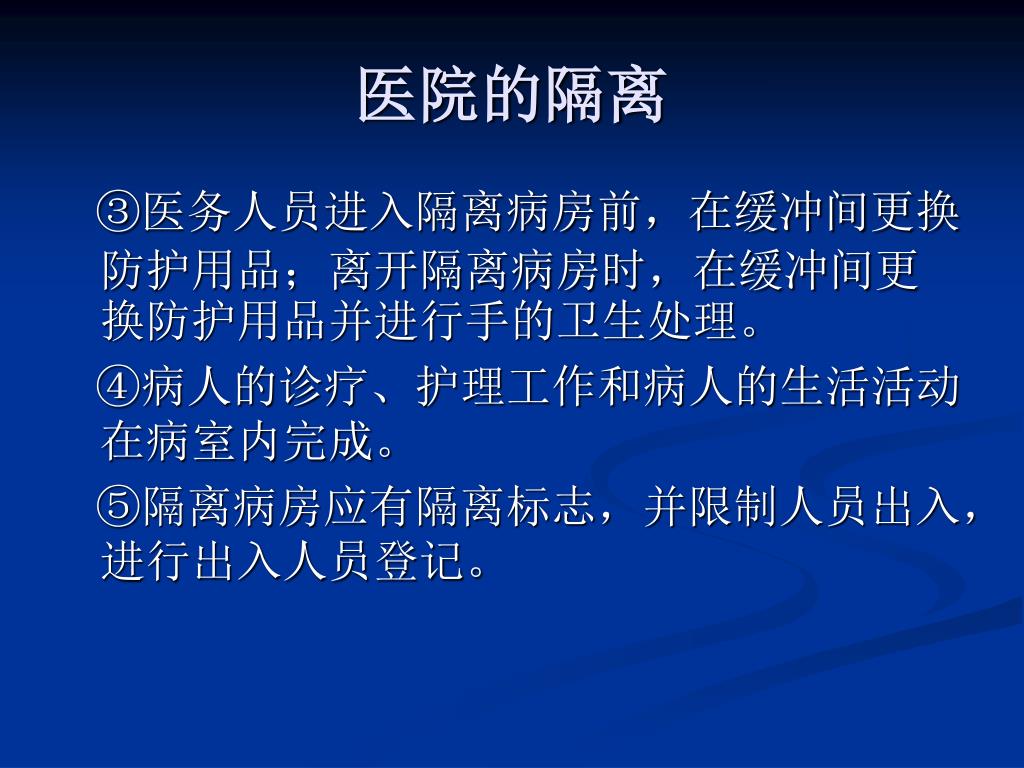 医院的隔离

③医务人员进入隔离病房前，在缓冲间更换防护用品；离开隔离病房时，在缓冲间更换防护用品并进行手的卫生处理。

④病人的诊疗、护理工作和病人的生活活动在病室内完成。

⑤隔离病房应有隔离标志，并限制人员出入，进行出入人员登记。